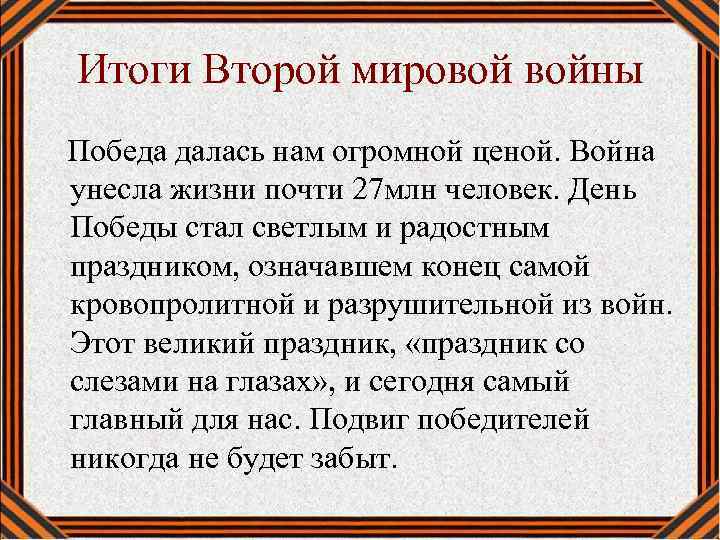 Итоги Второй мировой войны

Победа далась нам огромной ценой. Война унесла жизни почти 27млн человек. День Победы стал светлым и радостным праздником, означавшем конец самой кровопролитной и разрушительной из войн. Этот великий праздник, «праздник со слезами на глазах», и сегодня самый главный для нас. Подвиг победителей никогда не будет забыт.